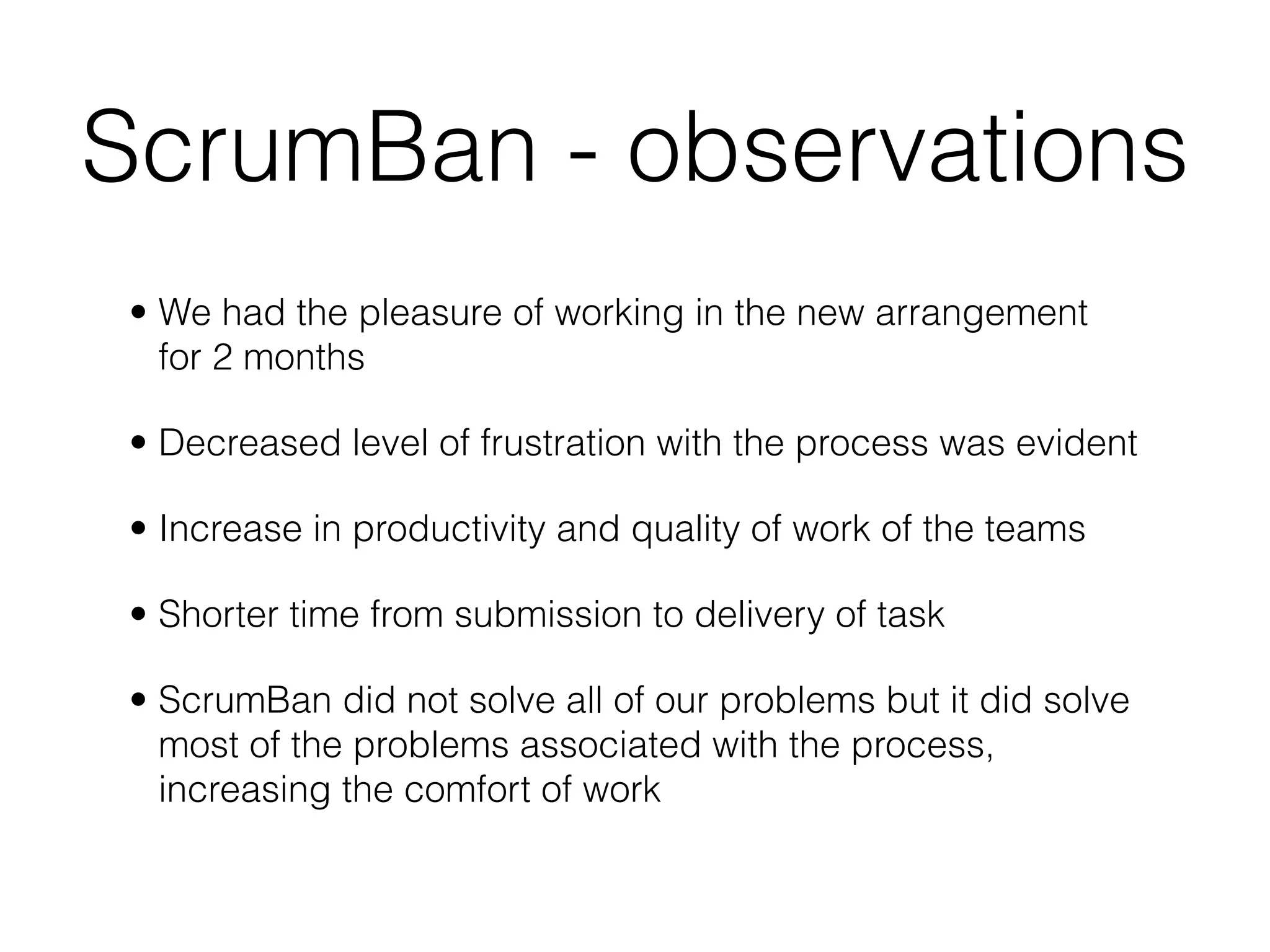 ScrumBan - observations

• We had the pleasure of working in the new arrangement for 2 months

• Decreased level of frustration with the process was evident

• Increase in productivity and quality of work of the teams

• Shorter time from submission to delivery of task

• ScrumBan did not solve all of our problems but it did solve most of the problems associated with the process, increasing the comfort of work